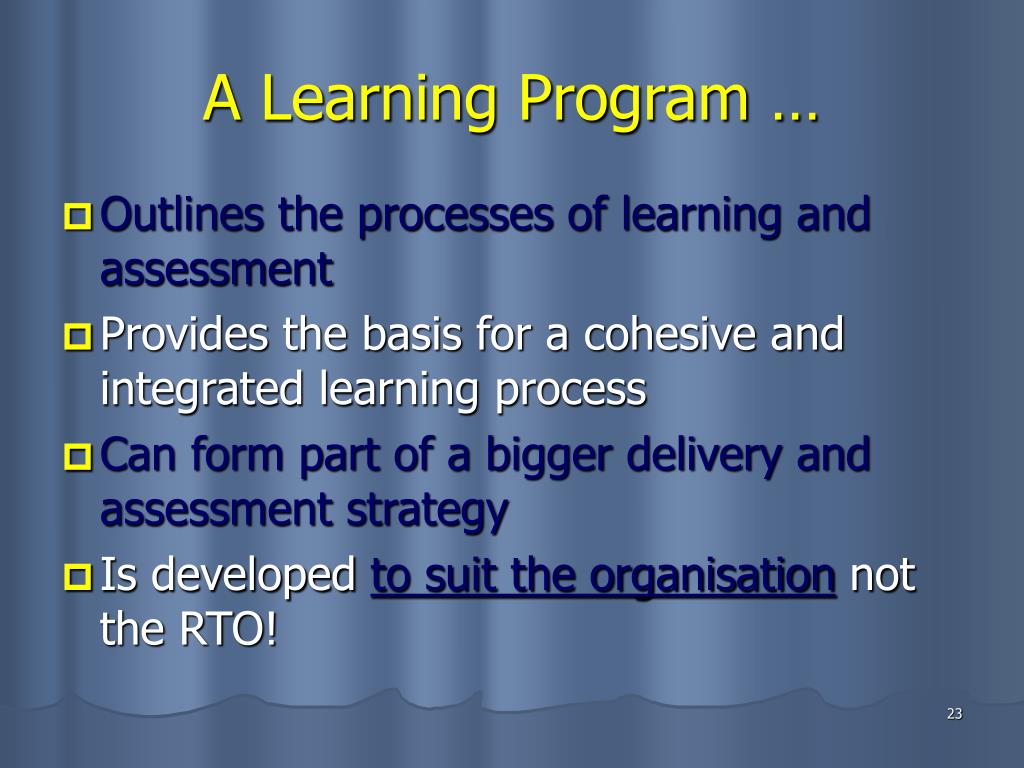 A Learning Program …

Outlines the processes of learning and assessment

Provides the basis for a cohesive and integrated learning process

Can form part of a bigger delivery and assessment strategy

Is developed to suit the organisation not the RTO!

23